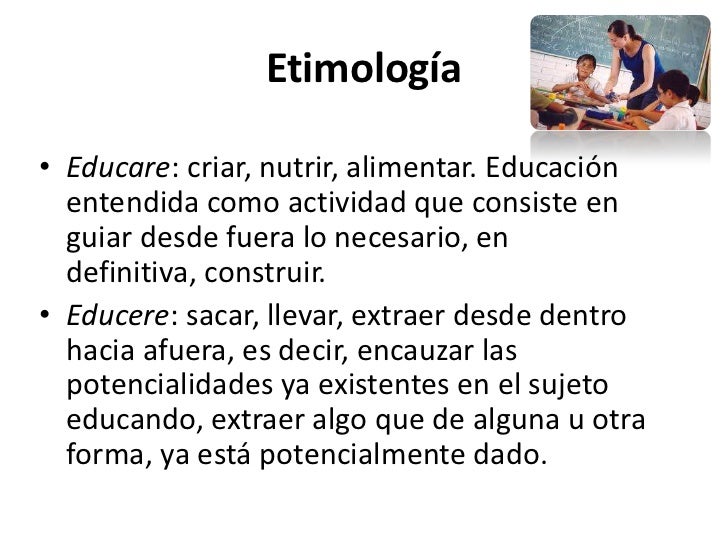 Etimología

• Educare: criar, nutrir, alimentar. Educación entendida como actividad que consiste en guiar desde fuera lo necesario, en definitiva, construir.

• Educere: sacar, llevar, extraer desde dentro hacia afuera, es decir, encauzar las potencialidades ya existentes en el sujeto educando, extraer algo que de alguna u otra forma, ya está potencialmente dado.